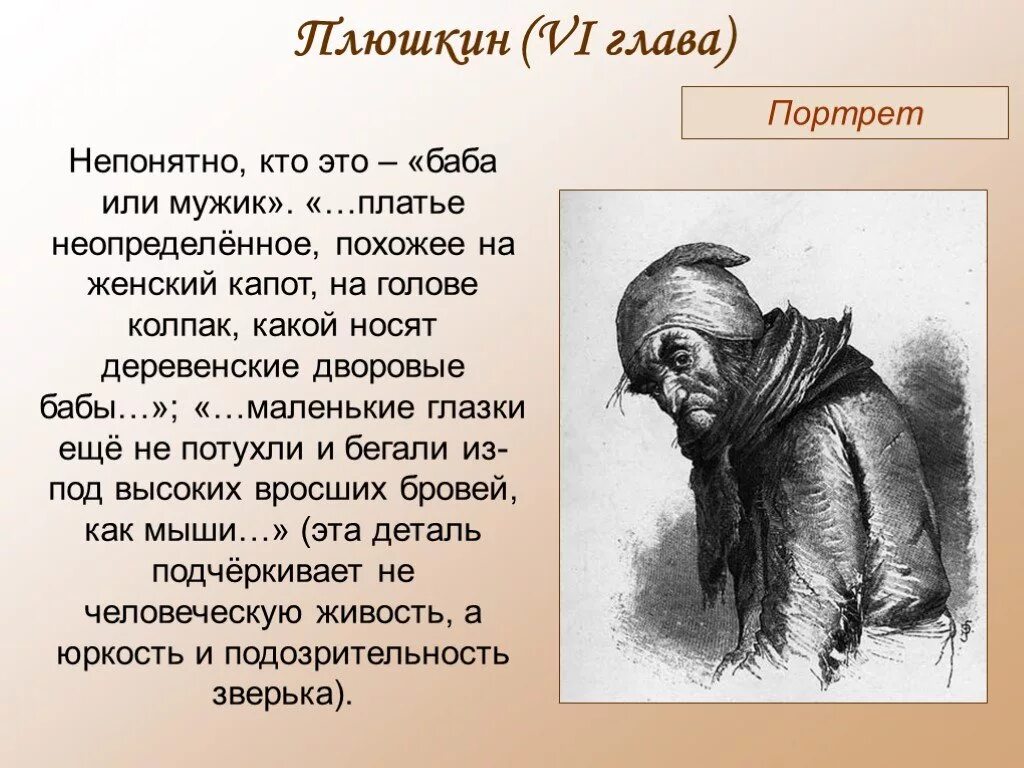 Плюшкин (VI глава)

Портрет

Непонятно, кто это – «баба или мужик». «…платье неопределённое, похожее на женский капот, на голове колпак, какой носят деревенские дворовые бабы…»; «…маленькие глазки ещё не потухли и бегали из-под высоких вросших бровей, как мыши…» (эта деталь подчёркивает не человеческую живость, а юркость и подозрительность зверька).